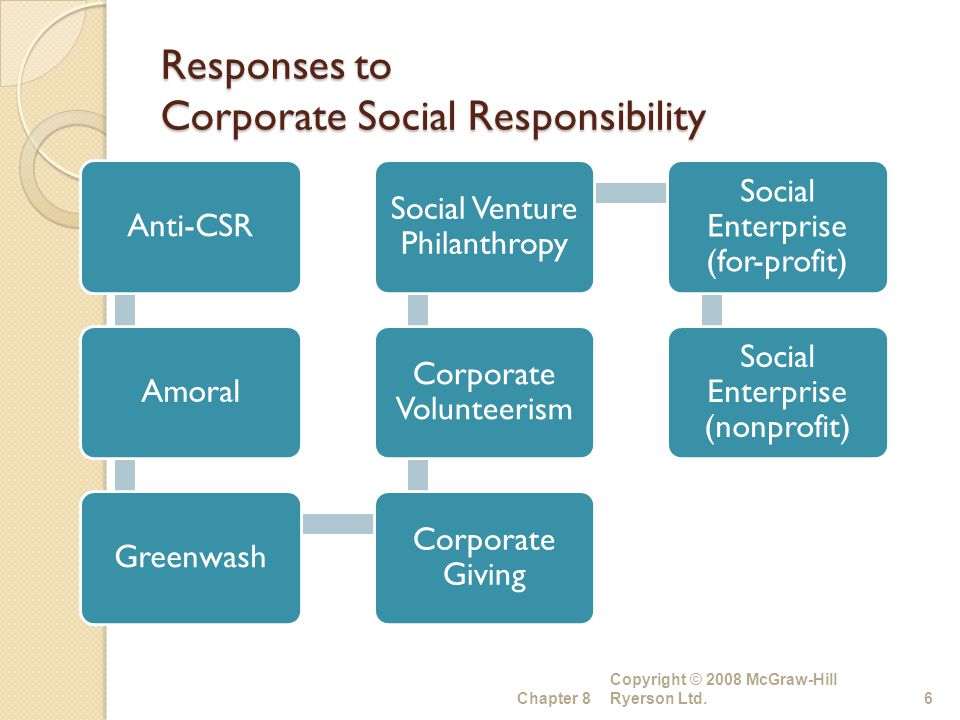 Responses to
Corporate Social Responsibility

Anti-CSR

Amoral

Greenwash

Corporate Giving

Corporate Volunteerism

Social Venture Philanthropy

Social Enterprise (for-profit)

Social Enterprise (nonprofit)

Chapter 8

Copyright © 2008 McGraw-Hill Ryerson Ltd.

6